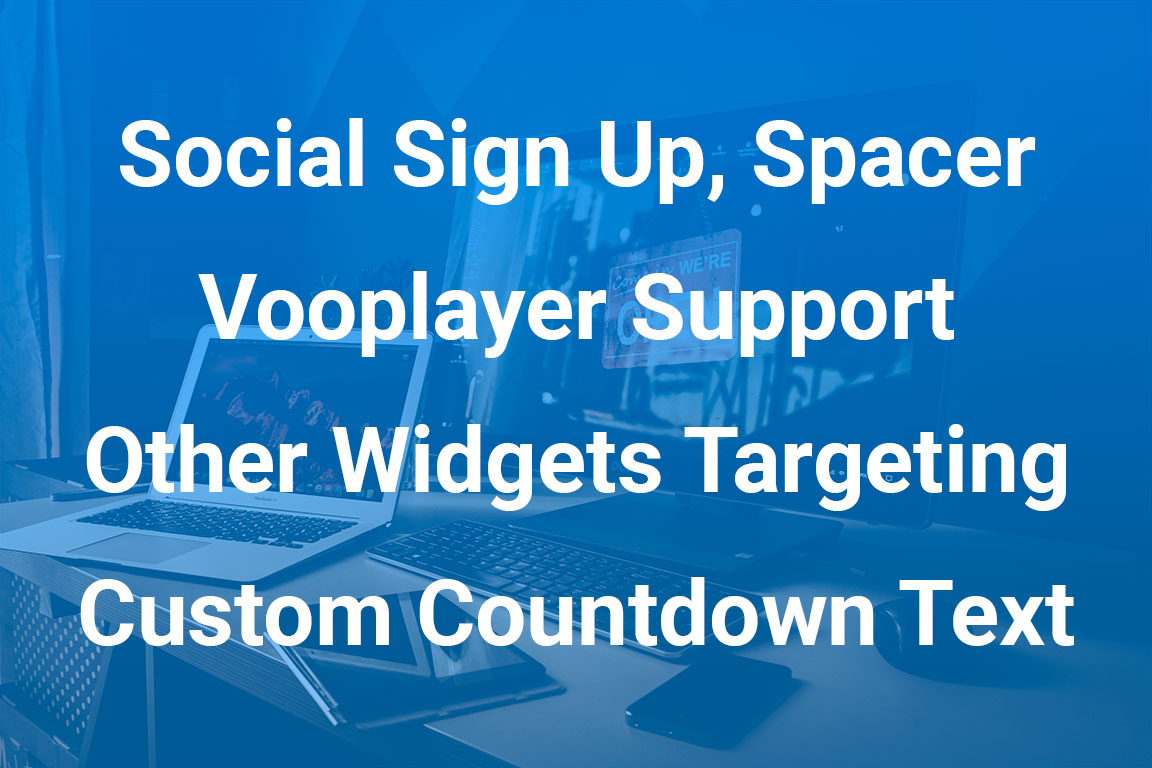 Social Sign Up, Spacer
Vooplayer Support
Other Widgets Targeting
Custom Countdown Text